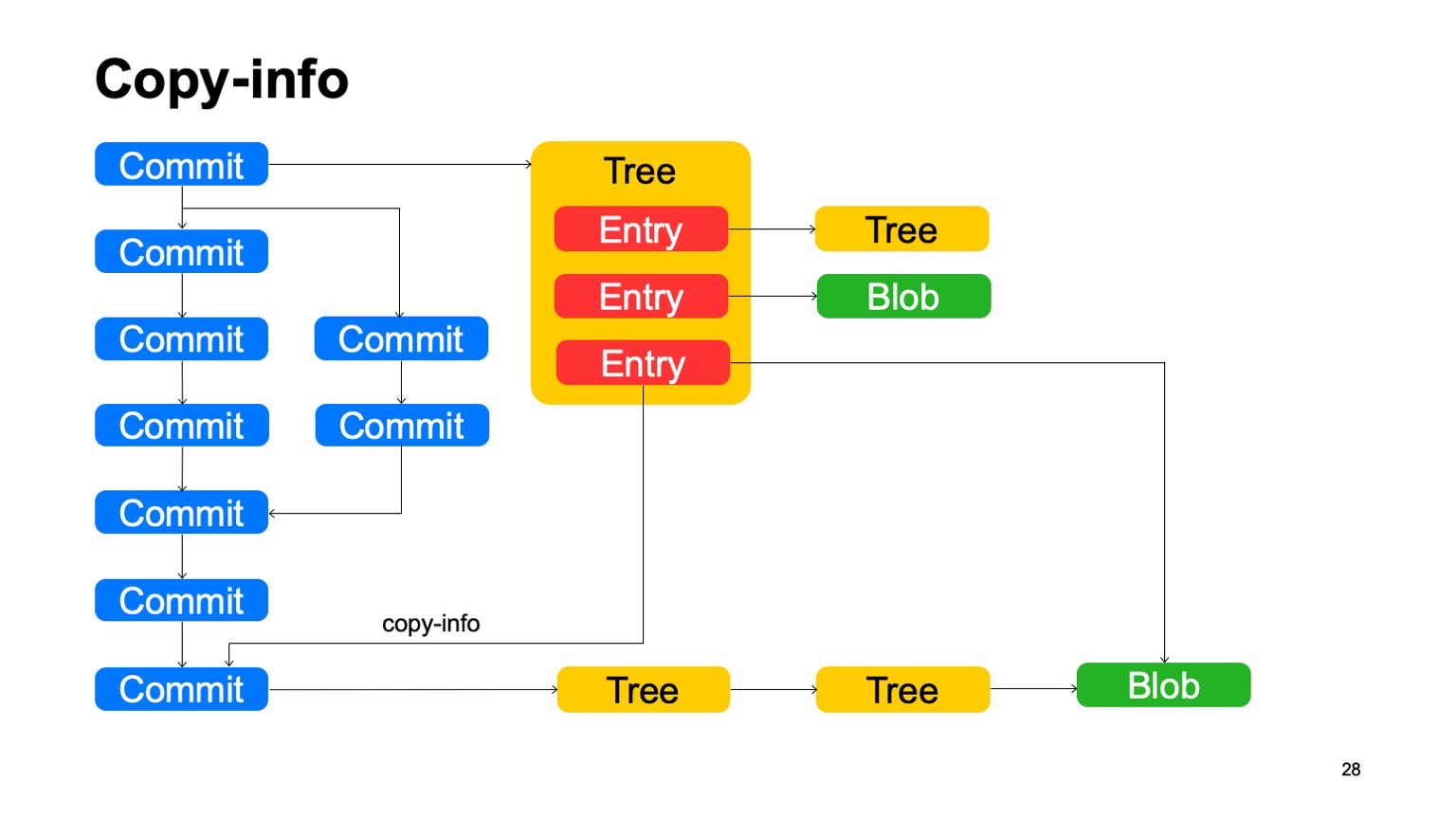 Copy-info

Commit
Commit
Commit
Commit
Commit
Commit
Commit

Commit
Commit

Tree
Entry
Entry
Entry

Tree
Blob

copy-info

Tree
Tree
Blob

28